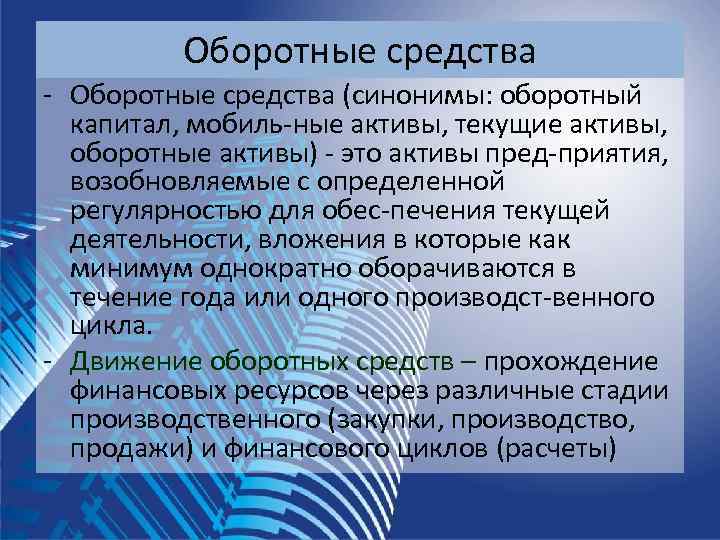 Оборотные средства

- Оборотные средства (синонимы: оборотный капитал, мобиль-ные активы, текущие активы, оборотные активы) - это активы пред-приятия, возобновляемые с определенной регулярностью для обес-печения текущей деятельности, вложения в которые как минимум однократно оборачиваются в течение года или одного производст-венного цикла.

- Движение оборотных средств – прохождение финансовых ресурсов через различные стадии производственного (закупки, производство, продажи) и финансового циклов (расчеты)